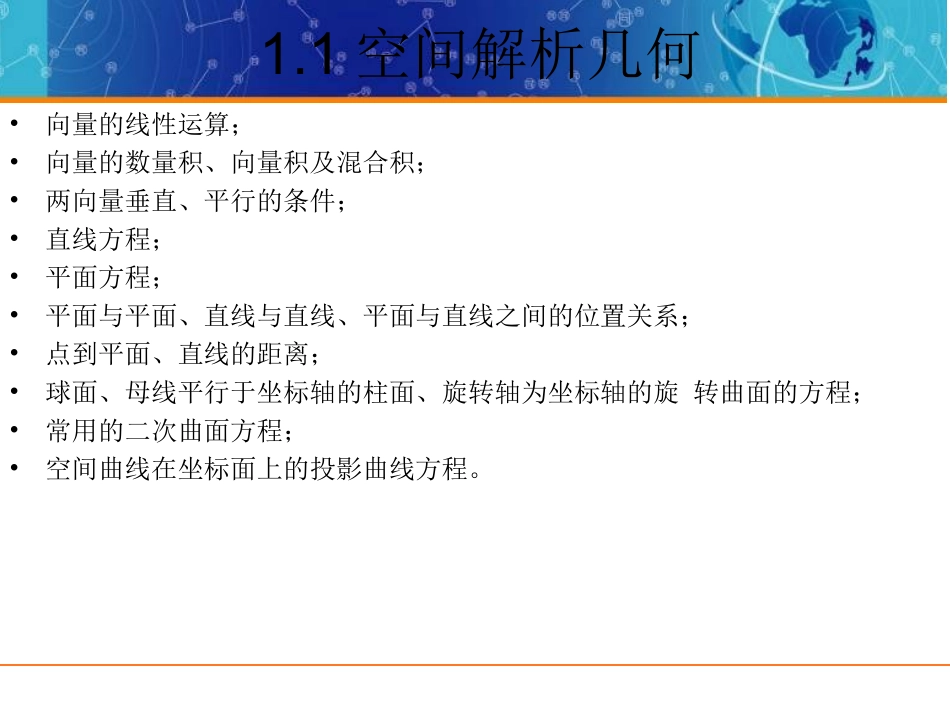 1.1 空间解析几何

• 向量的线性运算；
• 向量的数量积、向量积及混合积；
• 两向量垂直、平行的条件；
• 直线方程；
• 平面方程；
• 平面与平面、直线与直线、平面与直线之间的位置关系；
• 点到平面、直线的距离；
• 球面、母线平行于坐标轴的柱面、旋转轴为坐标轴的旋 转曲面的方程；
• 常用的二次曲面方程；
• 空间曲线在坐标面上的投影曲线方程。